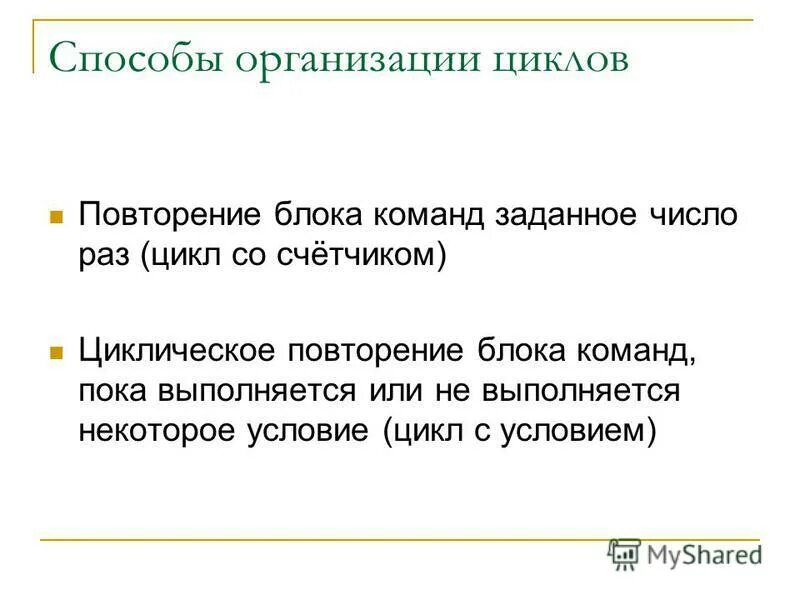 Способы организации циклов

Повторение блока команд заданное число раз (цикл со счётчиком)

Циклическое повторение блока команд, пока выполняется или не выполняется некоторое условие (цикл с условием)

MyShared